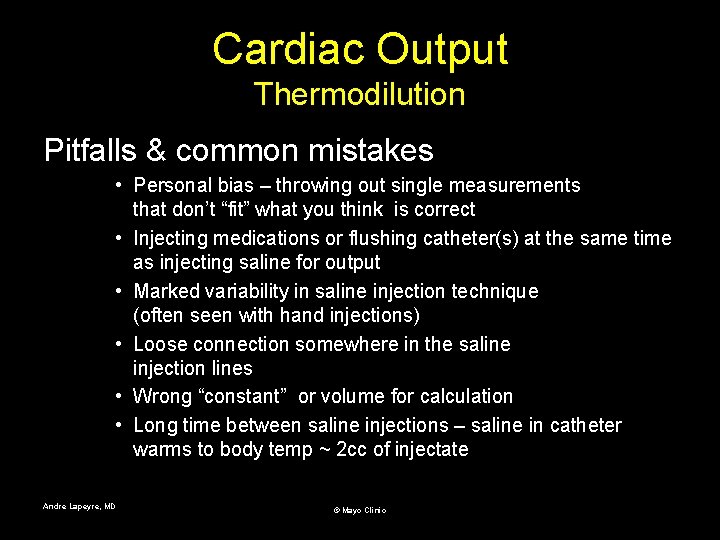 Cardiac Output
Thermodilution

Pitfalls & common mistakes

• Personal bias – throwing out single measurements that don't "fit" what you think is correct
• Injecting medications or flushing catheter(s) at the same time as injecting saline for output
• Marked variability in saline injection technique (often seen with hand injections)
• Loose connection somewhere in the saline injection lines
• Wrong "constant" or volume for calculation
• Long time between saline injections – saline in catheter warms to body temp ~ 2cc of injectate

Andre Lapeyre, MD

© Mayo Clinic